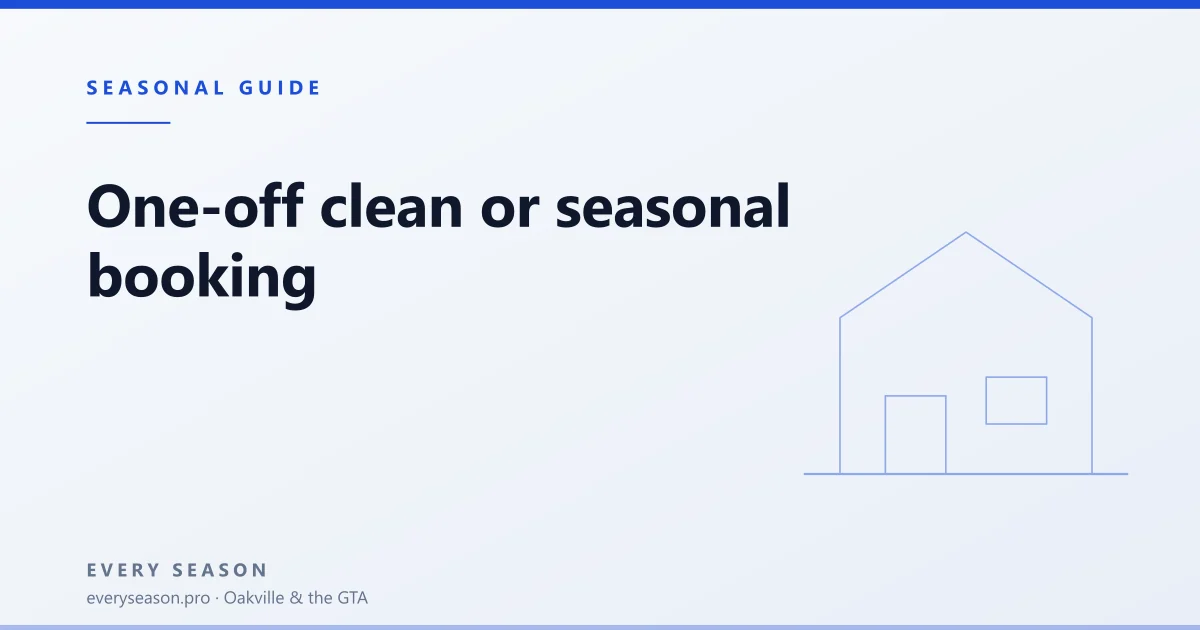 SEASONAL GUIDE

One-off clean or seasonal booking

EVERY SEASON

everyseason.pro · Oakville & the GTA